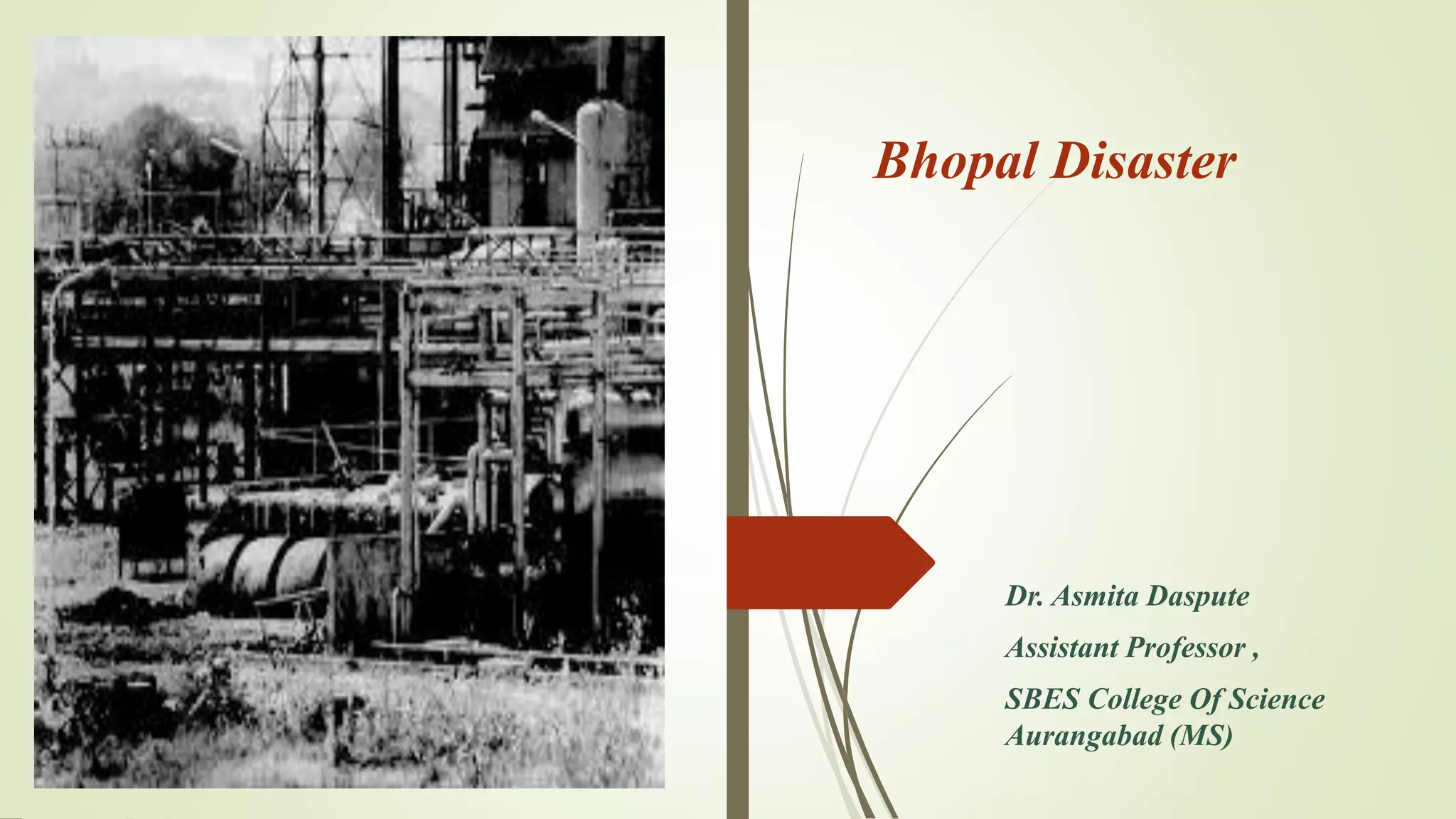 Bhopal Disaster

Dr. Asmita Daspute

Assistant Professor ,

SBES College Of Science Aurangabad (MS)